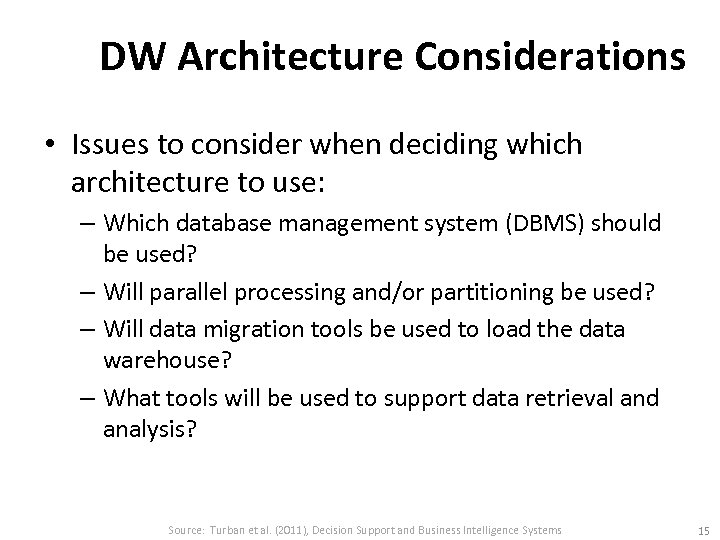 DW Architecture Considerations

• Issues to consider when deciding which architecture to use:

– Which database management system (DBMS) should be used?

– Will parallel processing and/or partitioning be used?

– Will data migration tools be used to load the data warehouse?

– What tools will be used to support data retrieval and analysis?

Source: Turban et al. (2011), Decision Support and Business Intelligence Systems

15